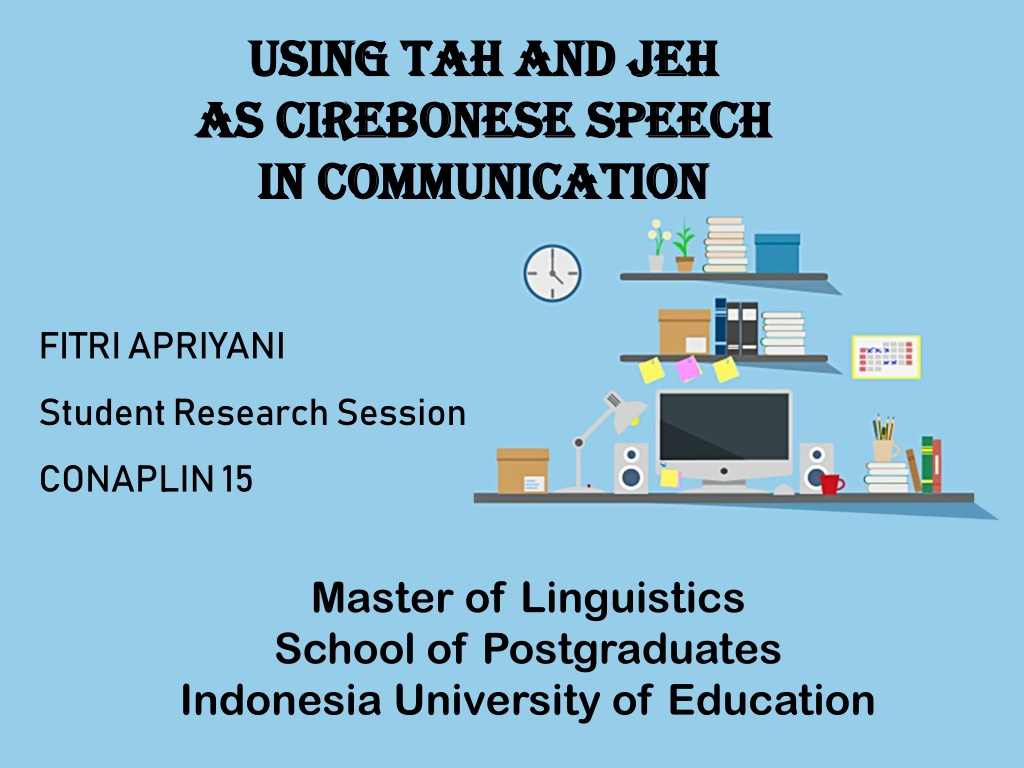 USING TAH AND JEH
AS CIREBONESE SPEECH
IN COMMUNICATION

FITRI APRIYANI

Student Research Session

CONAPLIN 15

Master of Linguistics
School of Postgraduates
Indonesia University of Education